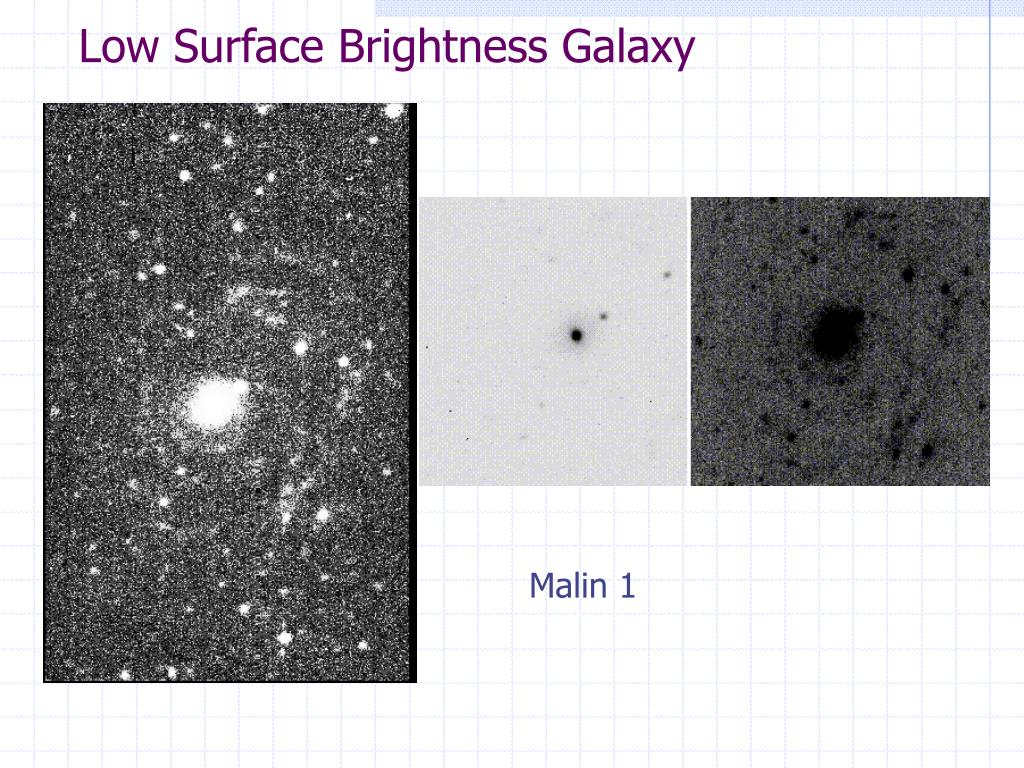 Low Surface Brightness Galaxy

Malin 1